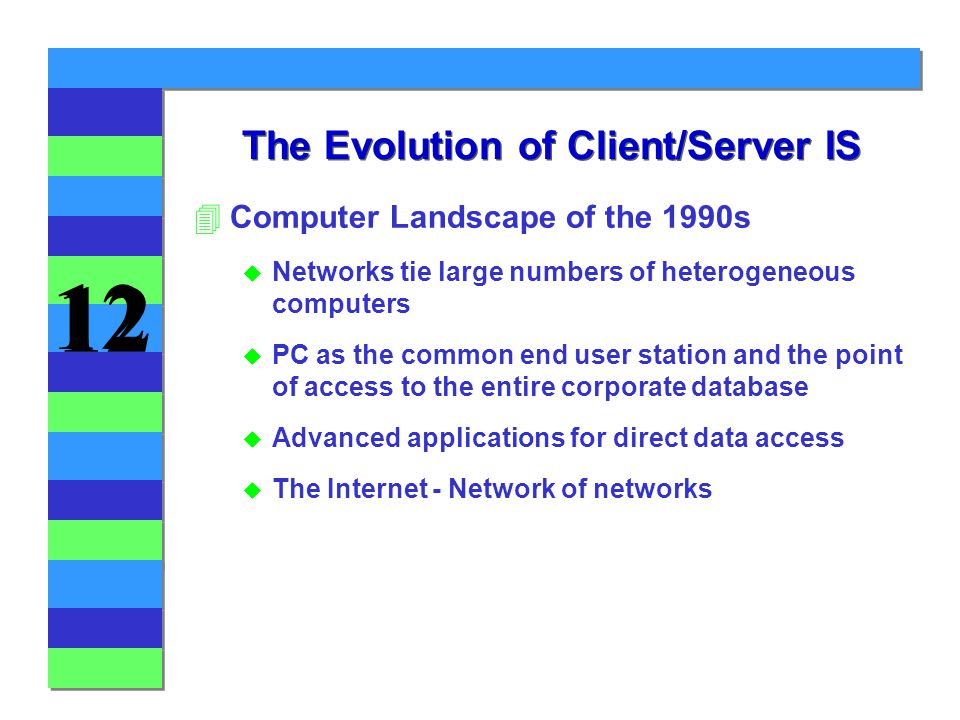 12

The Evolution of Client/Server IS

Computer Landscape of the 1990s

Networks tie large numbers of heterogeneous computers

PC as the common end user station and the point of access to the entire corporate database

Advanced applications for direct data access

The Internet - Network of networks